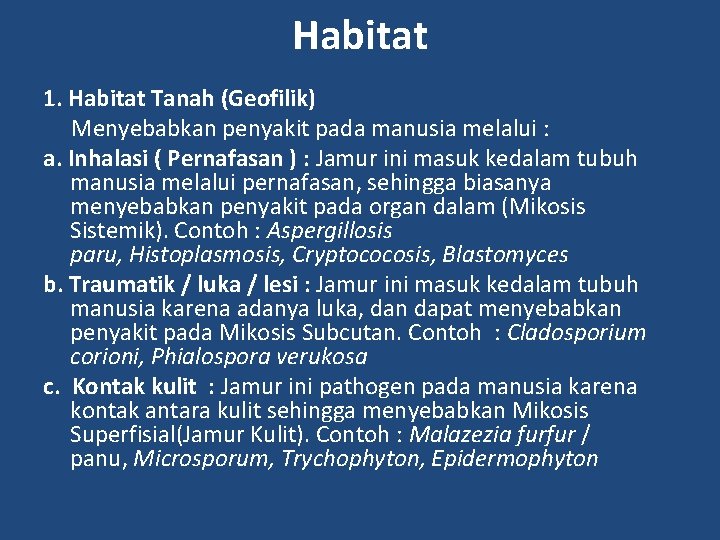 Habitat

1. Habitat Tanah (Geofilik)

Menyebabkan penyakit pada manusia melalui :

a. Inhalasi ( Pernafasan ) : Jamur ini masuk kedalam tubuh manusia melalui pernafasan, sehingga biasanya menyebabkan penyakit pada organ dalam (Mikosis Sistemik). Contoh : Aspergillosis paru, Histoplasmosis, Cryptococosis, Blastomyces

b. Traumatik / luka / lesi : Jamur ini masuk kedalam tubuh manusia karena adanya luka, dan dapat menyebabkan penyakit pada Mikosis Subcutan. Contoh : Cladosporium corioni, Phialospora verukosa

c. Kontak kulit : Jamur ini pathogen pada manusia karena kontak antara kulit sehingga menyebabkan Mikosis Superfisial(Jamur Kulit). Contoh : Malazezia furfur / panu, Microsporum, Trychophyton, Epidermophyton